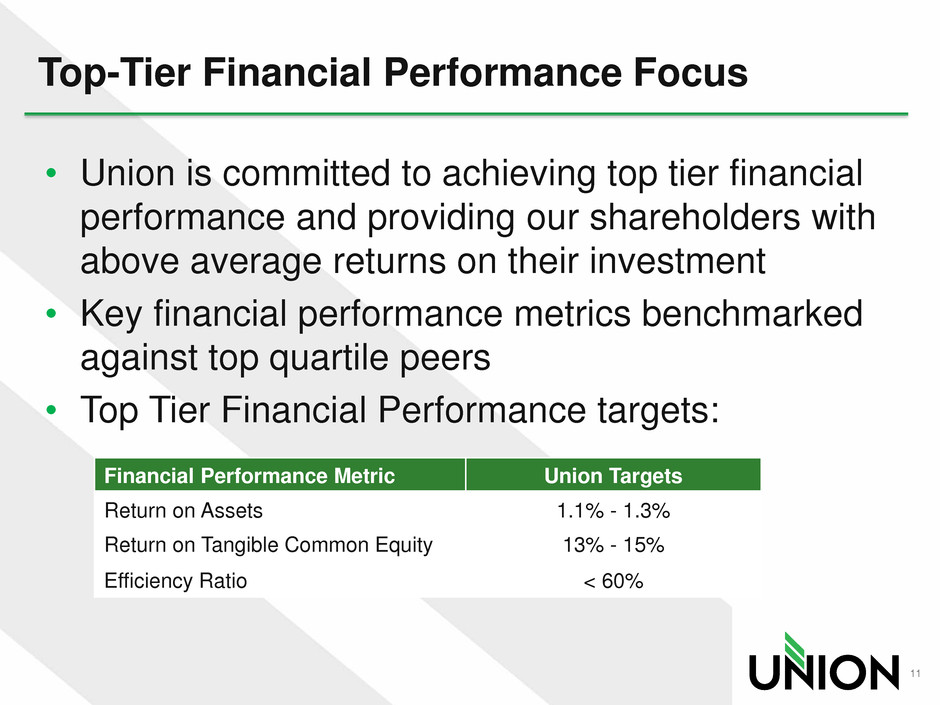 Top-Tier Financial Performance Focus

• Union is committed to achieving top tier financial performance and providing our shareholders with above average returns on their investment
• Key financial performance metrics benchmarked against top quartile peers
• Top Tier Financial Performance targets:

| Financial Performance Metric | Union Targets |
|---|---|
| Return on Assets | 1.1% - 1.3% |
| Return on Tangible Common Equity | 13% - 15% |
| Efficiency Ratio | < 60% |

UNION

11